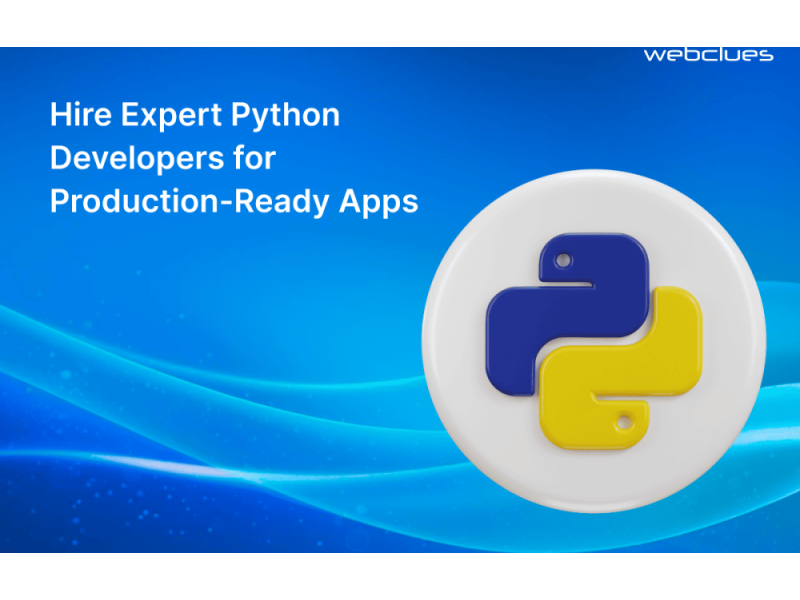 webclues

Hire Expert Python Developers for Production-Ready Apps